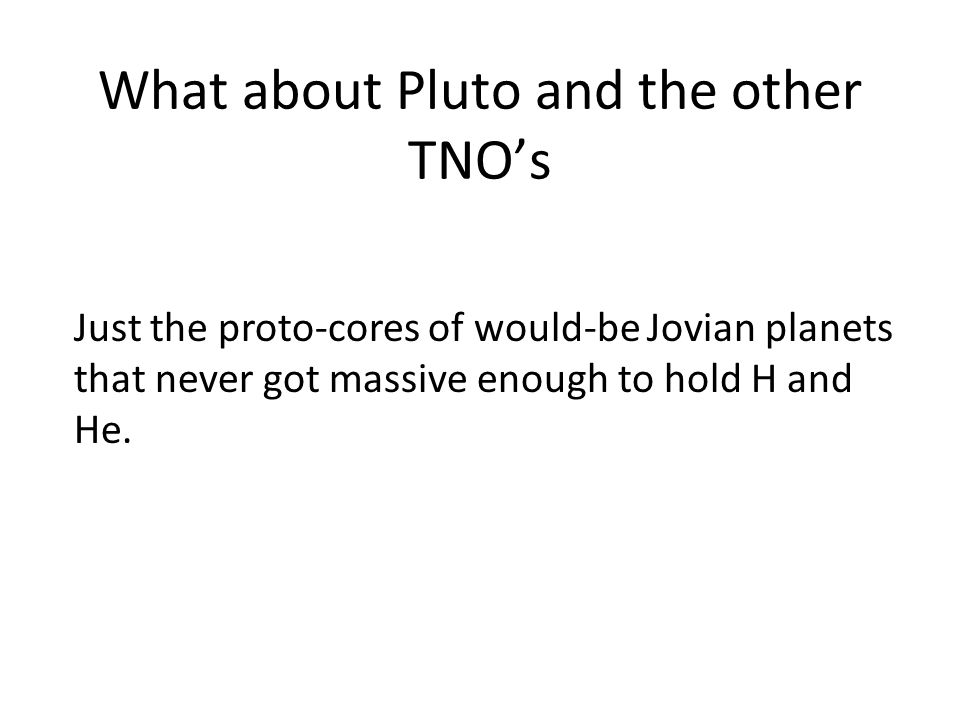 What about Pluto and the other TNO’s

Just the proto-cores of would-be Jovian planets that never got massive enough to hold H and He.